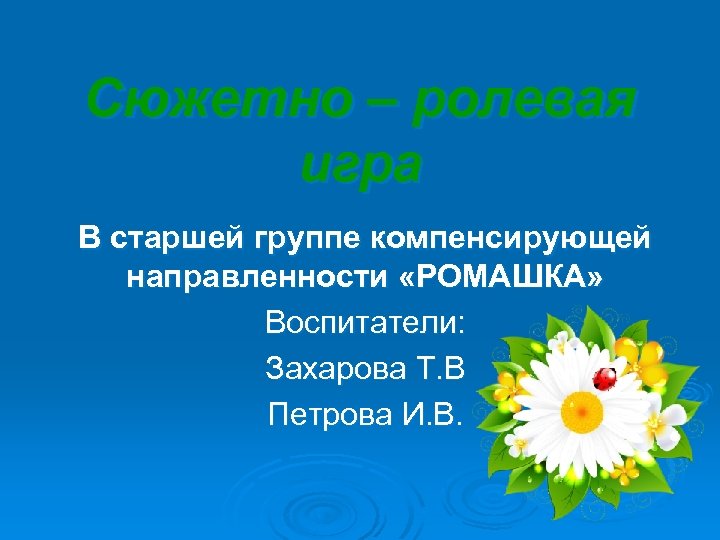 Сюжетно – ролевая игра

В старшей группе компенсирующей направленности «РОМАШКА»

Воспитатели:

Захарова Т.В

Петрова И.В.